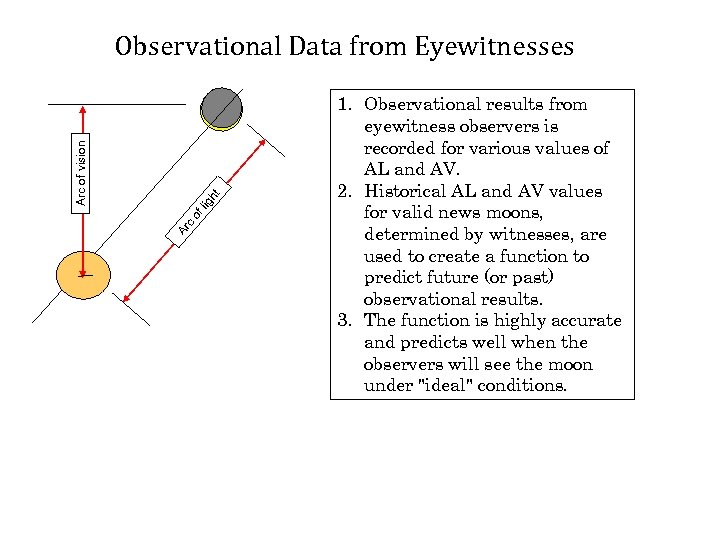 Observational Data from Eyewitnesses

Arc of vision

Arc of light

1. Observational results from eyewitness observers is recorded for various values of AL and AV.
2. Historical AL and AV values for valid news moons, determined by witnesses, are used to create a function to predict future (or past) observational results.
3. The function is highly accurate and predicts well when the observers will see the moon under "ideal" conditions.